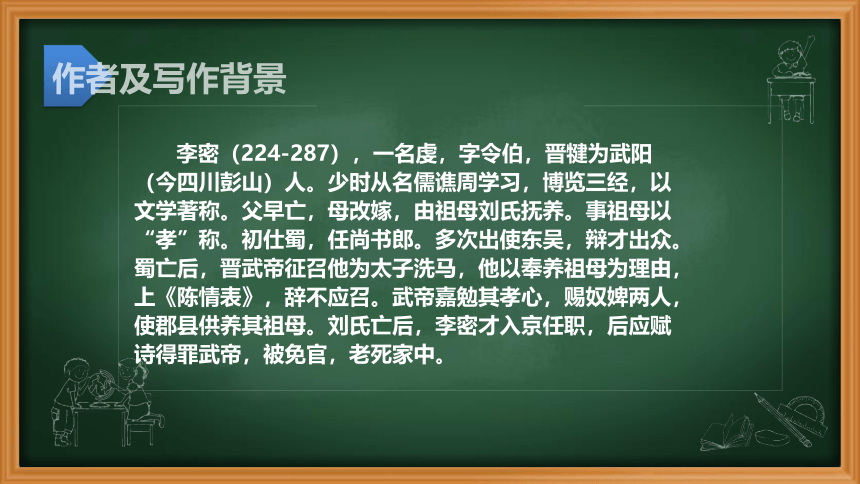 作者及写作背景

李密（224-287），一名虔，字令伯，晋犍为武阳（今四川彭山）人。少时从名儒谯周学习，博览三经，以文学著称。父早亡，母改嫁，由祖母刘氏抚养。事祖母以“孝”称。初仕蜀，任尚书郎。多次出使东吴，辩才出众。蜀亡后，晋武帝征召他为太子洗马，他以奉养祖母为理由，上《陈情表》，辞不应召。武帝嘉勉其孝心，赐奴婢两人，使郡县供养其祖母。刘氏亡后，李密才入京任职，后应赋诗得罪武帝，被免官，老死家中。